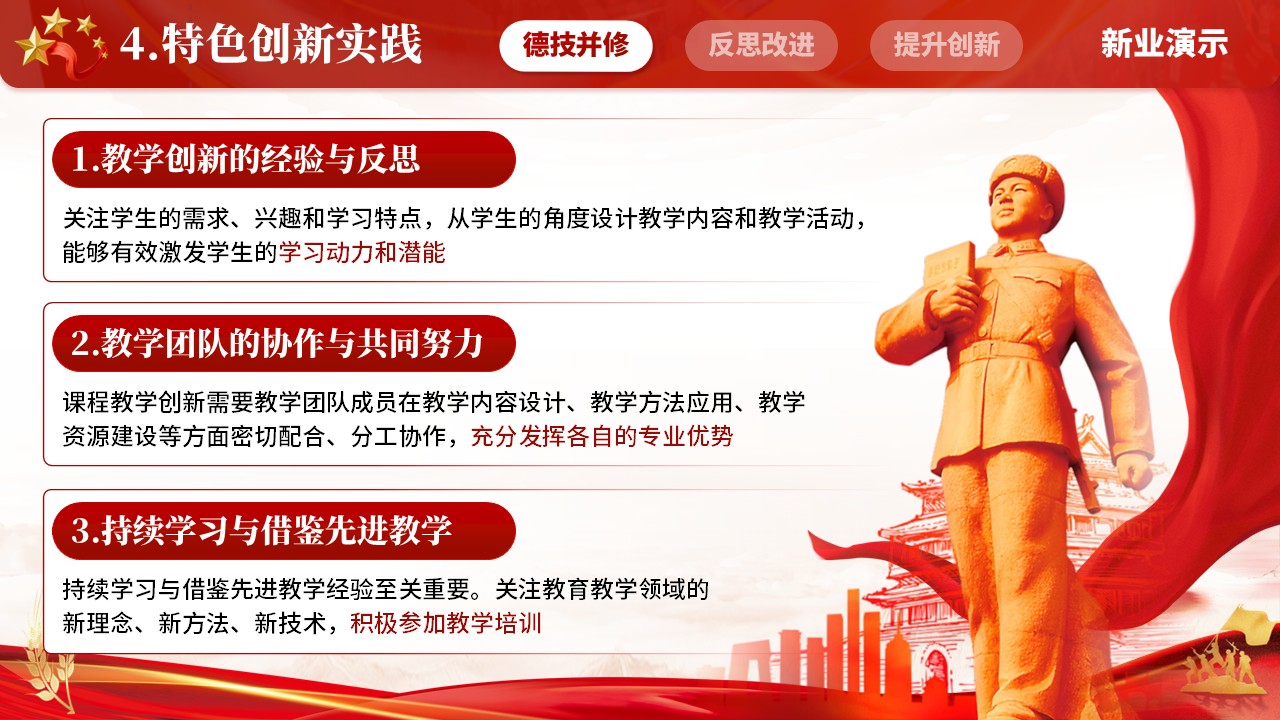 4.特色创新实践

德技并修 反思改进 提升创新

新业演示

1.教学创新的经验与反思

关注学生的需求、兴趣和学习特点，从学生的角度设计教学内容和教学活动，能够有效激发学生的学习动力和潜能

2.教学团队的协作与共同努力

课程教学创新需要教学团队成员在教学内容设计、教学方法应用、教学资源建设等方面密切配合、分工协作，充分发挥各自的专业优势

3.持续学习与借鉴先进教学

持续学习与借鉴先进教学经验至关重要。关注教育教学领域的新理念、新方法、新技术，积极参加教学培训